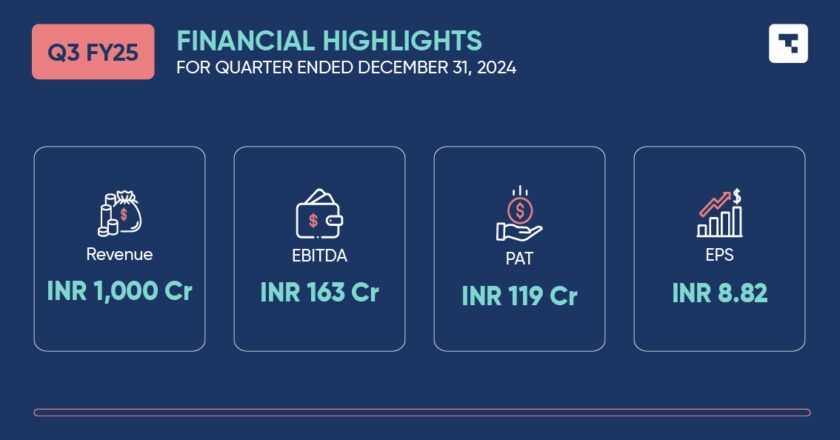 Q3 FY25

FINANCIAL HIGHLIGHTS
FOR QUARTER ENDED DECEMBER 31, 2024

Revenue
INR 1,000 Cr

EBITDA
INR 163 Cr

PAT
INR 119 Cr

EPS
INR 8.82